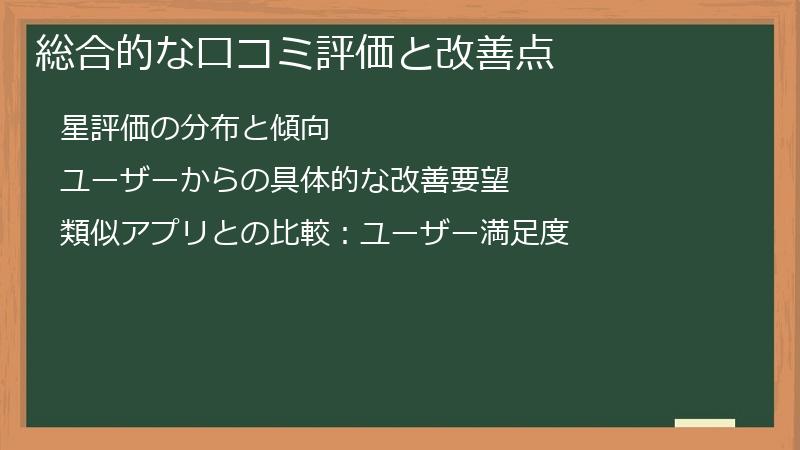 総合的な口コミ評価と改善点

星評価の分布と傾向

ユーザーからの具体的な改善要望

類似アプリとの比較：ユーザー満足度